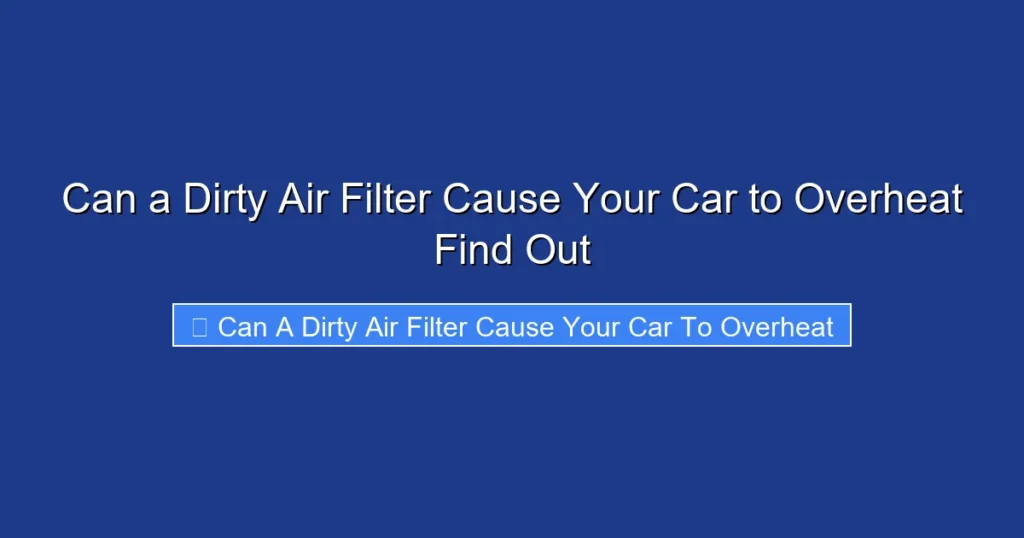 Can a Dirty Air Filter Cause Your Car to Overheat Find Out

Can A Dirty Air Filter Cause Your Car To Overheat